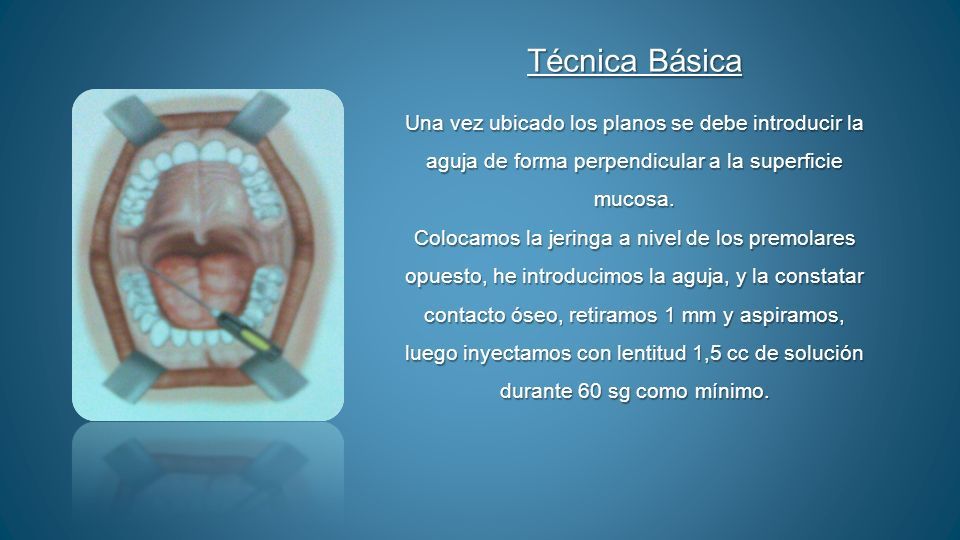 Técnica Básica

Una vez ubicado los planos se debe introducir la aguja de forma perpendicular a la superficie mucosa.
Colocamos la jeringa a nivel de los premolares opuesto, he introducimos la aguja, y la constatar contacto óseo, retiramos 1 mm y aspiramos, luego inyectamos con lentitud 1,5 cc de solución durante 60 sg como mínimo.